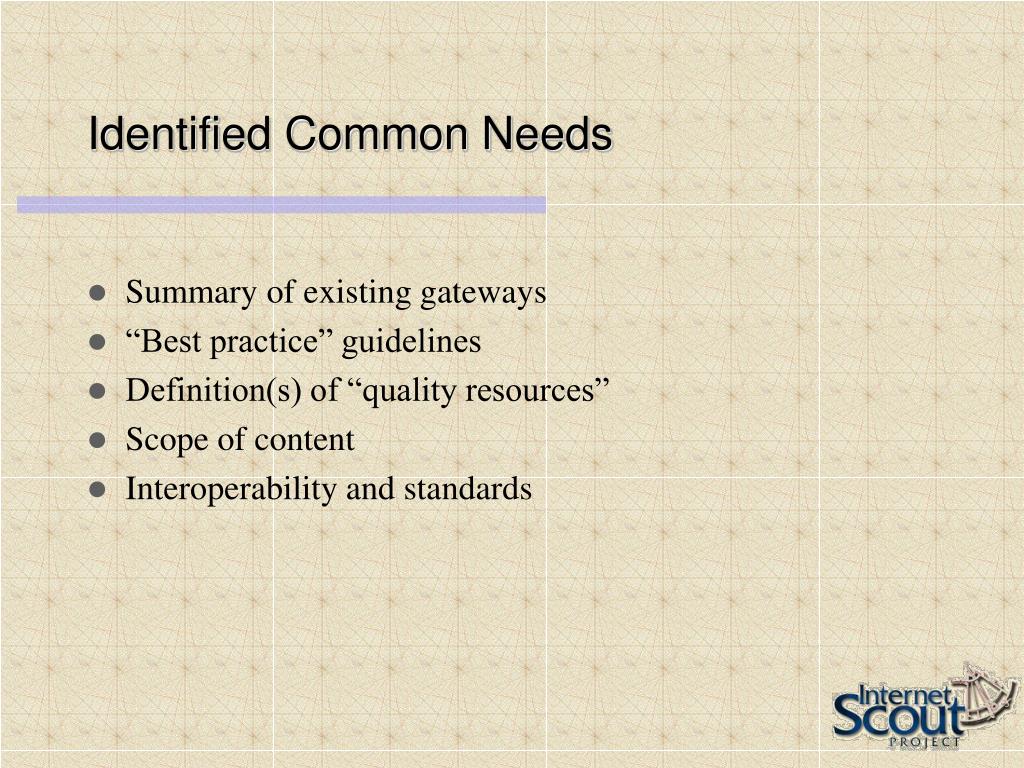 Identified Common Needs

- Summary of existing gateways
- “Best practice” guidelines
- Definition(s) of “quality resources”
- Scope of content
- Interoperability and standards

Internet Scout PROJECT